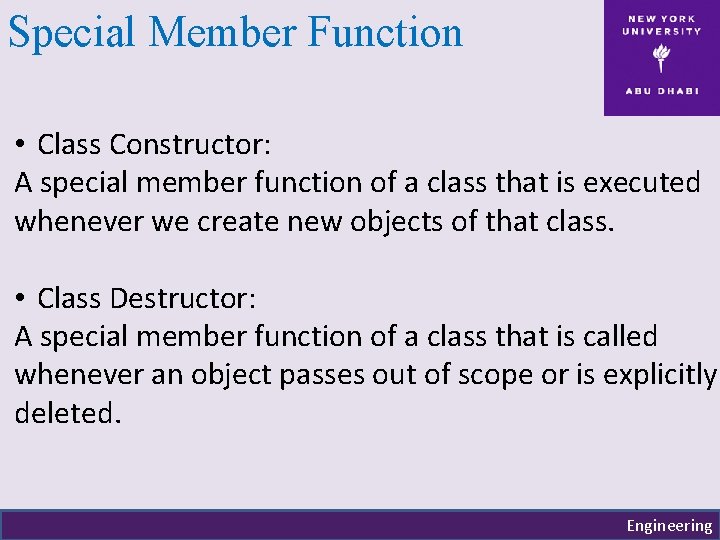 Special Member Function

NEW YORK UNIVERSITY
ABU DHABI

• Class Constructor:
A special member function of a class that is executed whenever we create new objects of that class.

• Class Destructor:
A special member function of a class that is called whenever an object passes out of scope or is explicitly deleted.

Engineering